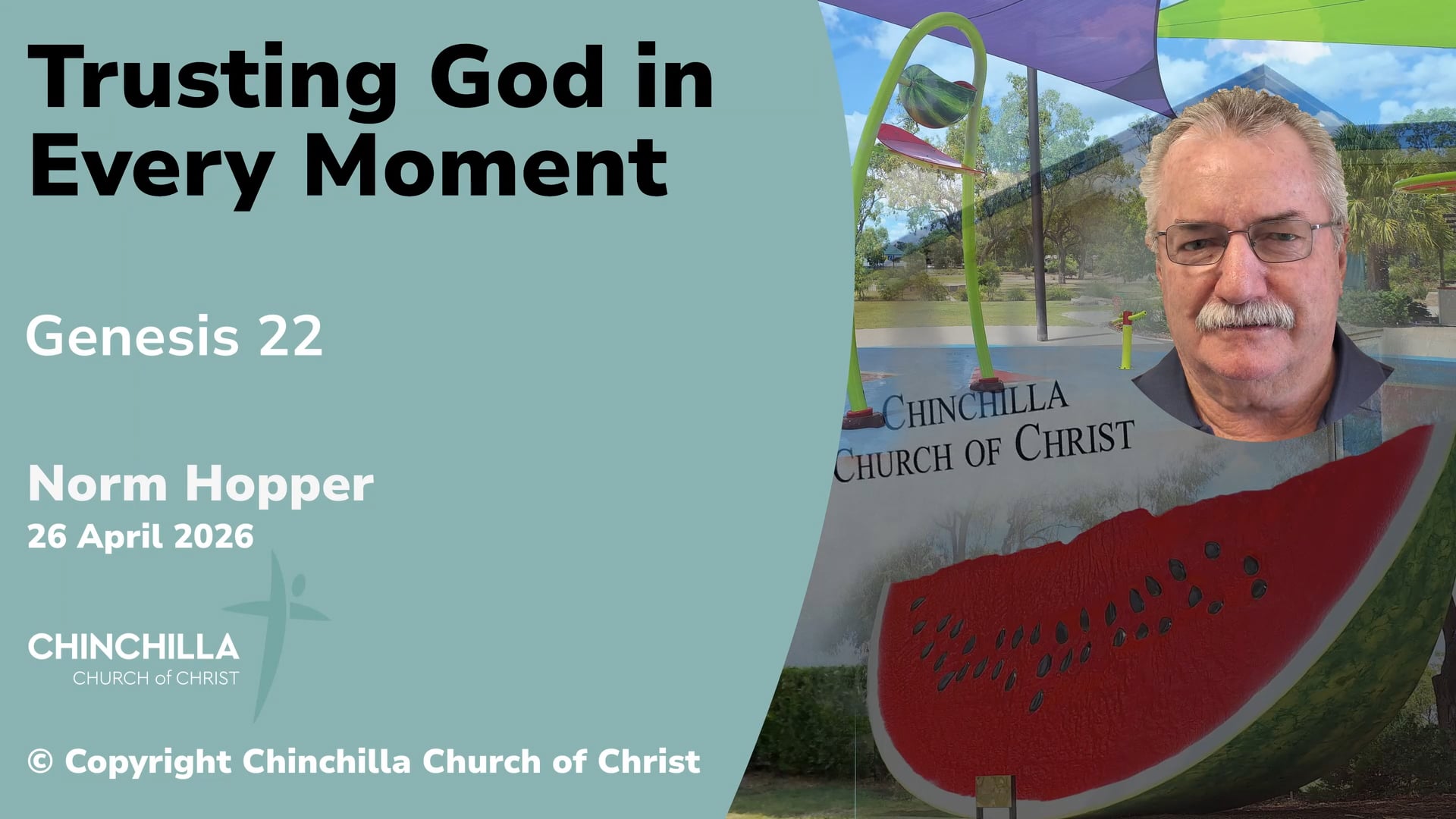 Trusting God in Every Moment

Genesis 22

Norm Hopper
26 April 2026

CHINCHILLA
CHURCH of CHRIST

© Copyright Chinchilla Church of Christ

CHINCHILLA
CHURCH OF CHRIST